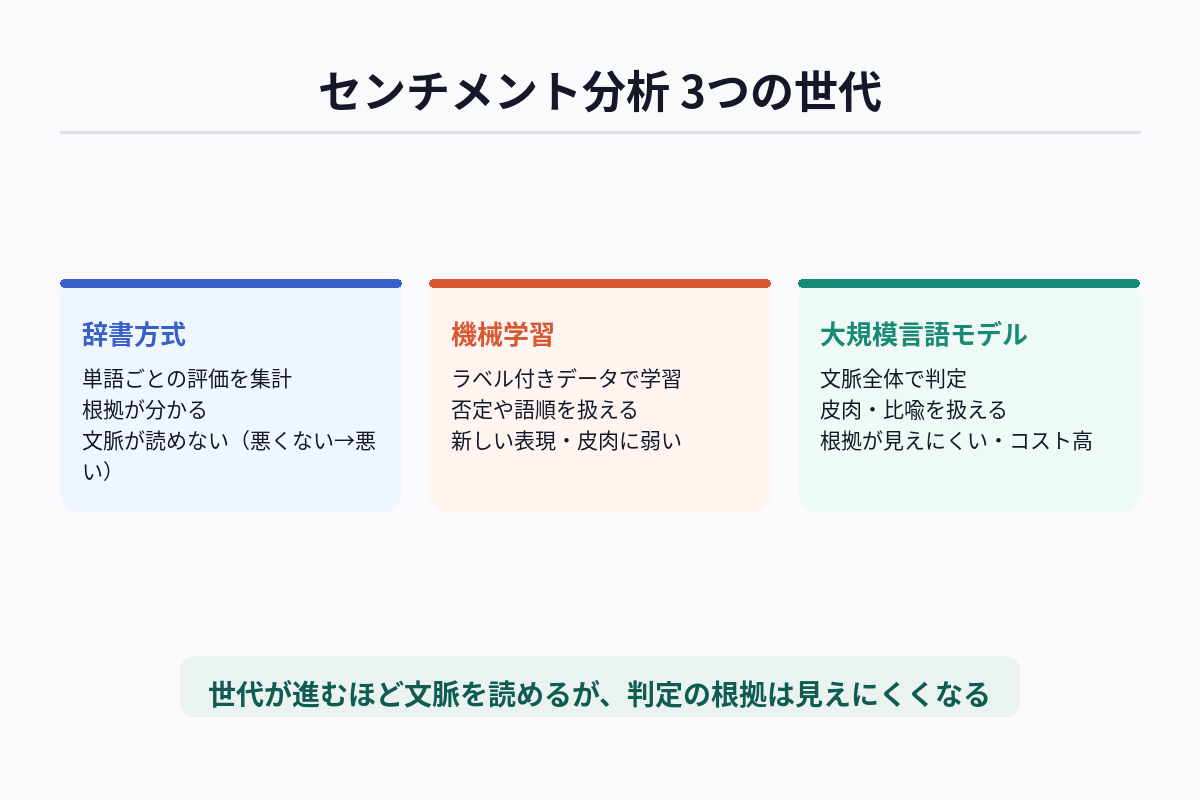 センチメント分析 3つの世代

辞書方式

単語ごとの評価を集計
根拠が分かる
文脈が読めない（悪くない→悪い）

機械学習

ラベル付きデータで学習
否定や語順を扱える
新しい表現・皮肉に弱い

大規模言語モデル

文脈全体で判定
皮肉・比喩を扱える
根拠が見えにくい・コスト高

世代が進むほど文脈を読めるが、判定の根拠は見えにくくなる